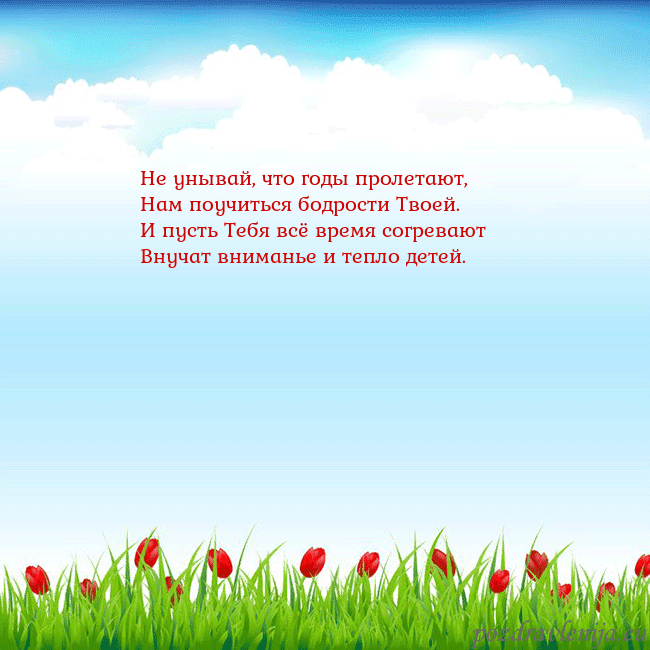 Не унывай, что годы пролетают,
Нам поучиться бодрости Твоей.
И пусть Тебя всё время согревают
Внучат вниманье и тепло детей.

pozdravlenija.eu